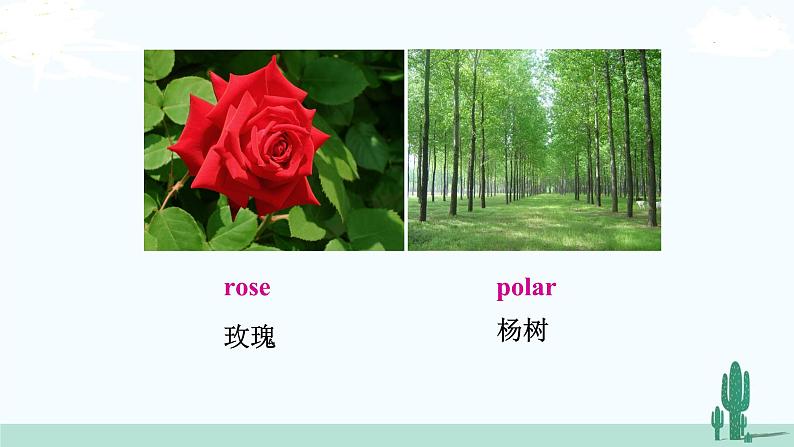 rose
玫瑰

polar
杨树